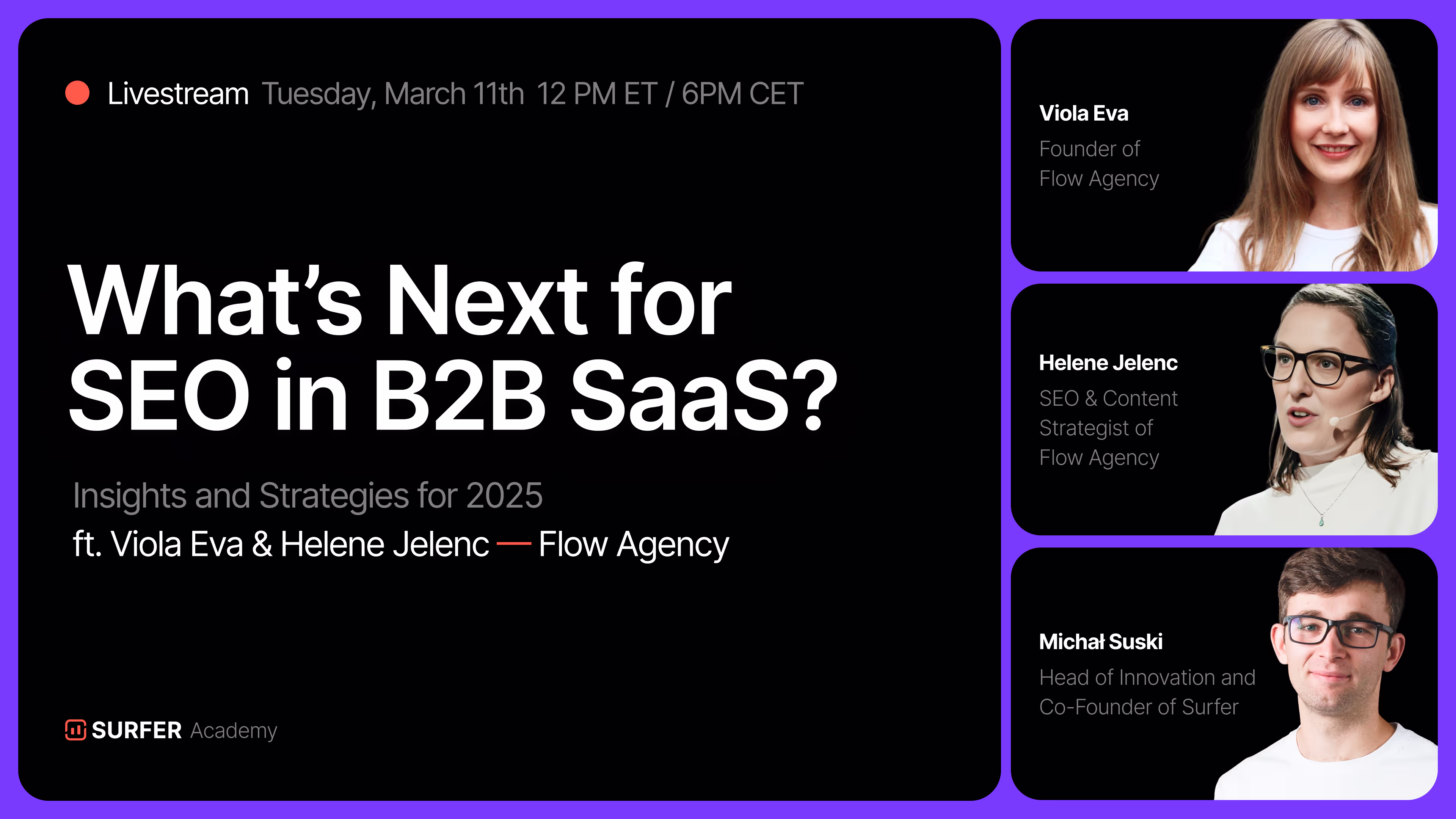 Livestream Tuesday, March 11th 12 PM ET / 6PM CET

What's Next for SEO in B2B SaaS?

Insights and Strategies for 2025
ft. Viola Eva & Helene Jelenc — Flow Agency

SURFER Academy

Viola Eva
Founder of Flow Agency

Helene Jelenc
SEO & Content Strategist of Flow Agency

Michał Suski
Head of Innovation and Co-Founder of Surfer